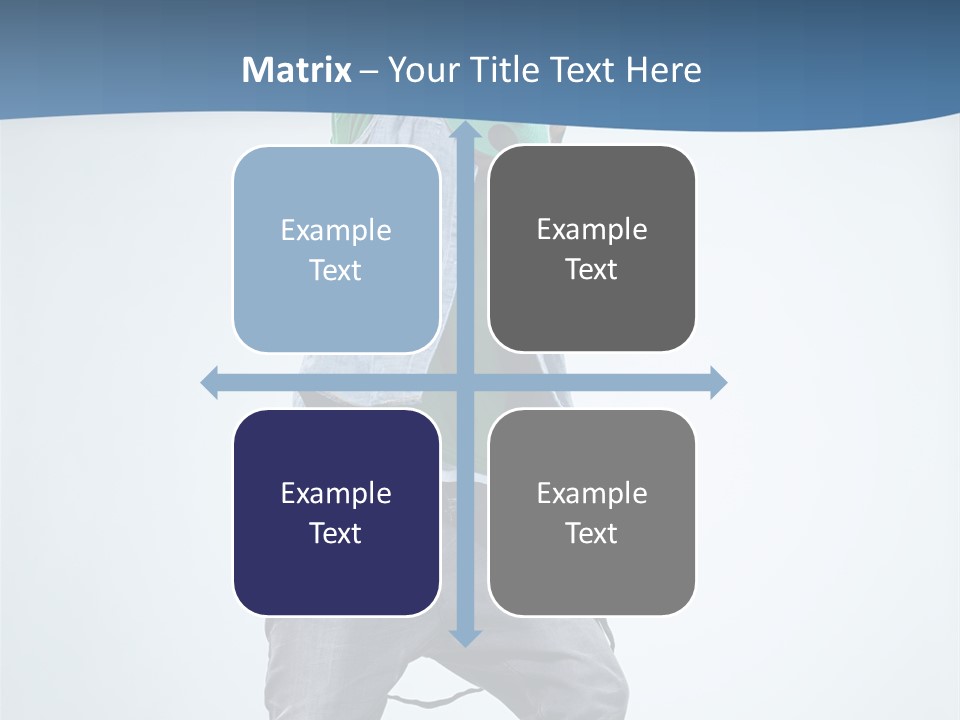 Matrix – Your Title Text Here

Example Text

Example Text

Example Text

Example Text